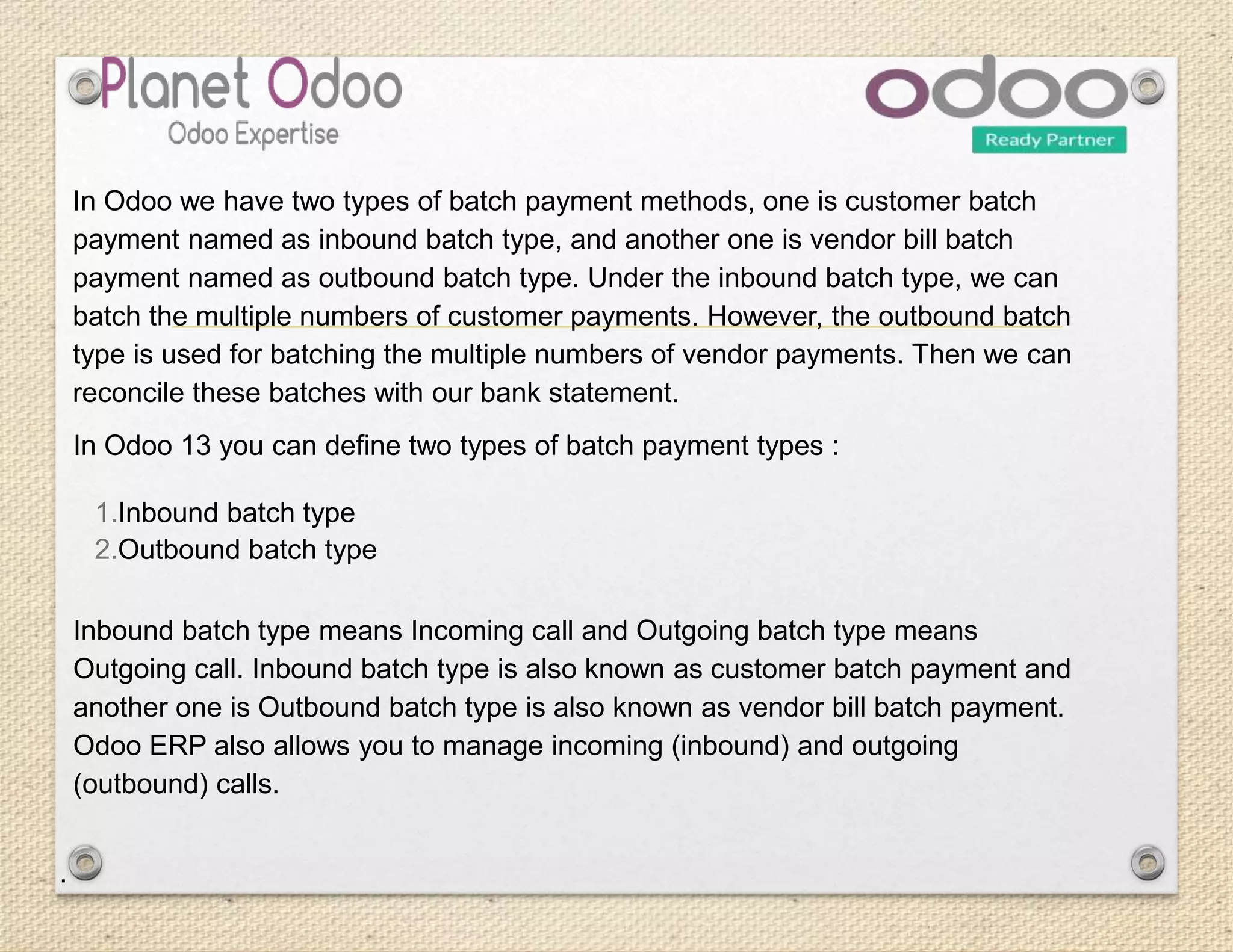 Planet Odoo
Odoo Expertise

odoo
Ready Partner

In Odoo we have two types of batch payment methods, one is customer batch payment named as inbound batch type, and another one is vendor bill batch payment named as outbound batch type. Under the inbound batch type, we can batch the multiple numbers of customer payments. However, the outbound batch type is used for batching the multiple numbers of vendor payments. Then we can reconcile these batches with our bank statement.

In Odoo 13 you can define two types of batch payment types :

1.Inbound batch type
2.Outbound batch type

Inbound batch type means Incoming call and Outgoing batch type means Outgoing call. Inbound batch type is also known as customer batch payment and another one is Outbound batch type is also known as vendor bill batch payment. Odoo ERP also allows you to manage incoming (inbound) and outgoing (outbound) calls.

.